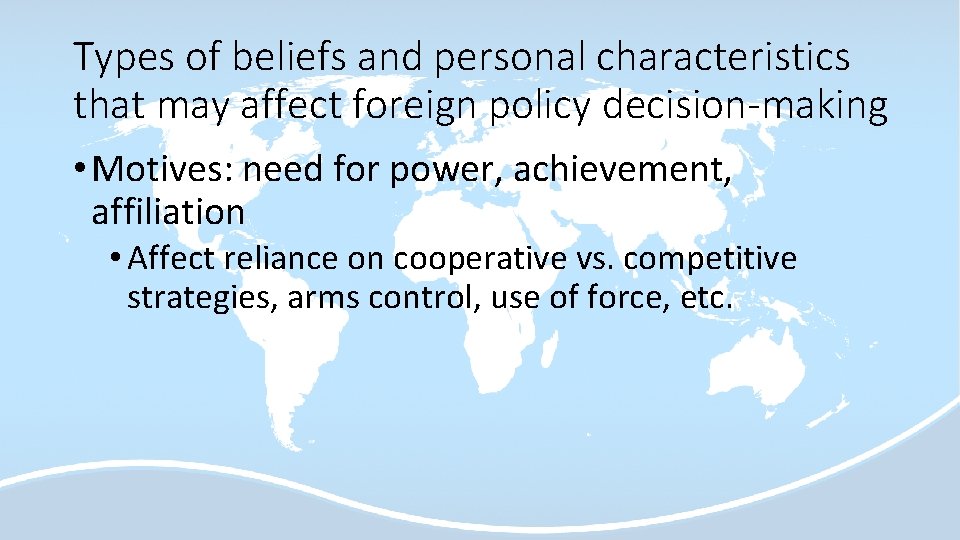 Types of beliefs and personal characteristics that may affect foreign policy decision-making

• Motives: need for power, achievement, affiliation

• Affect reliance on cooperative vs. competitive strategies, arms control, use of force, etc.